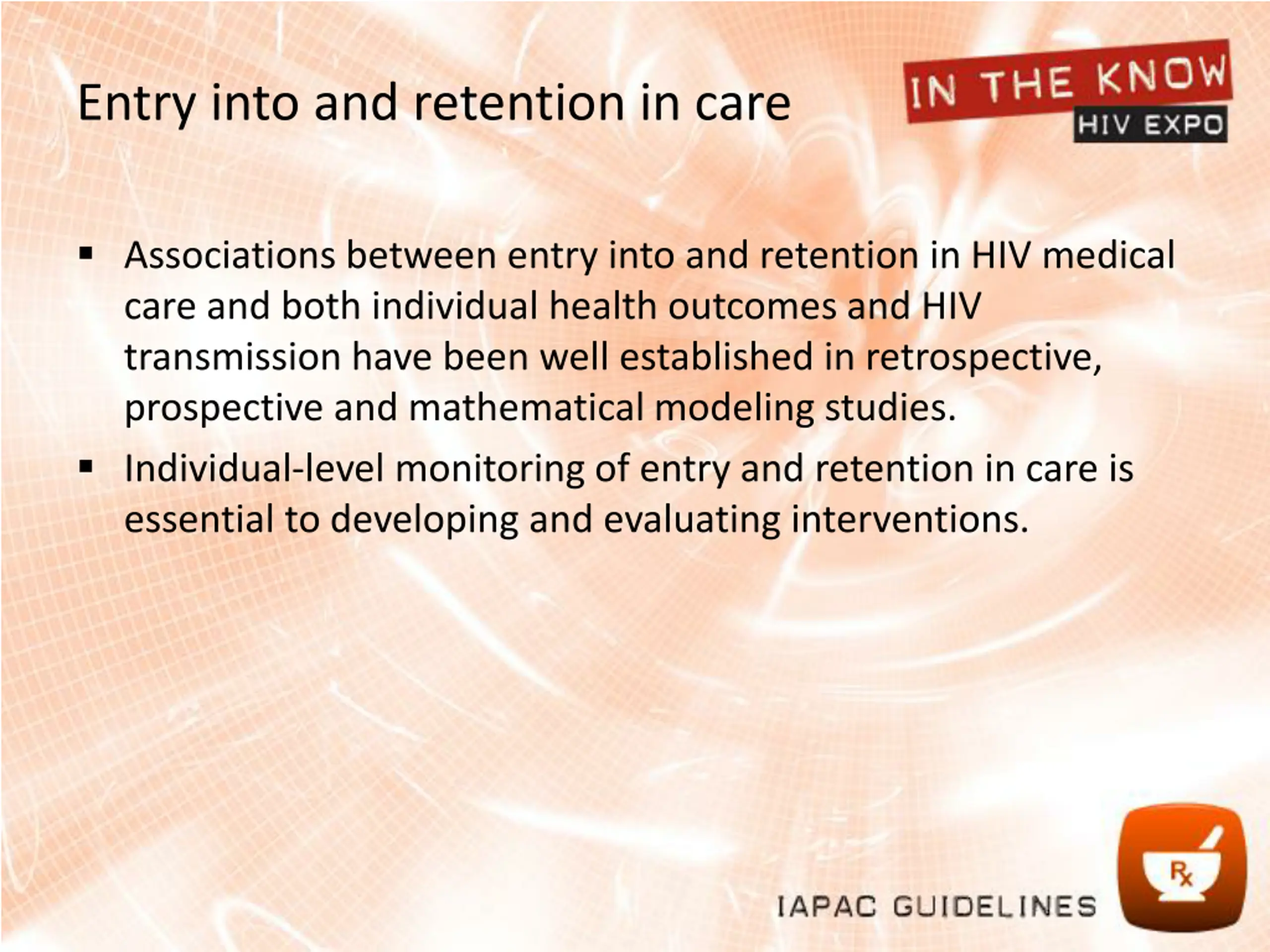 Entry into and retention in care

IN THE KNOW
HIV EXPO

▪ Associations between entry into and retention in HIV medical care and both individual health outcomes and HIV transmission have been well established in retrospective, prospective and mathematical modeling studies.
▪ Individual-level monitoring of entry and retention in care is essential to developing and evaluating interventions.

IAPAC GUIDELINES

Rx